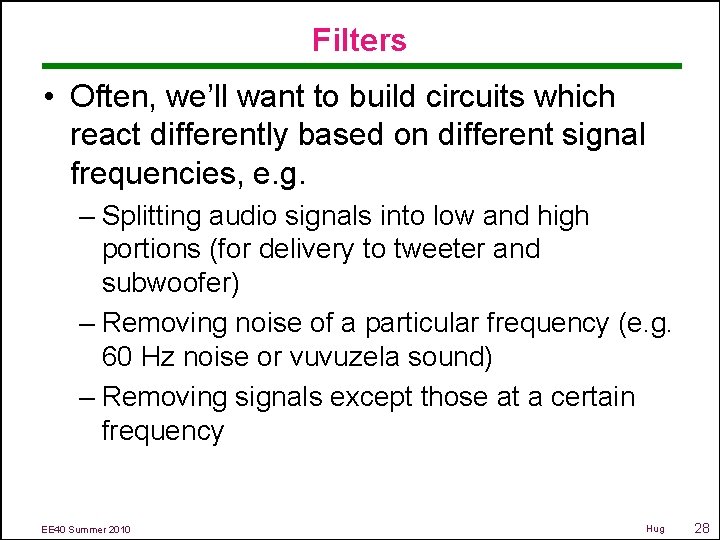 Filters

• Often, we'll want to build circuits which react differently based on different signal frequencies, e.g.

– Splitting audio signals into low and high portions (for delivery to tweeter and subwoofer)

– Removing noise of a particular frequency (e.g. 60 Hz noise or vuvuzela sound)

– Removing signals except those at a certain frequency

EE40 Summer 2010

Hug

28